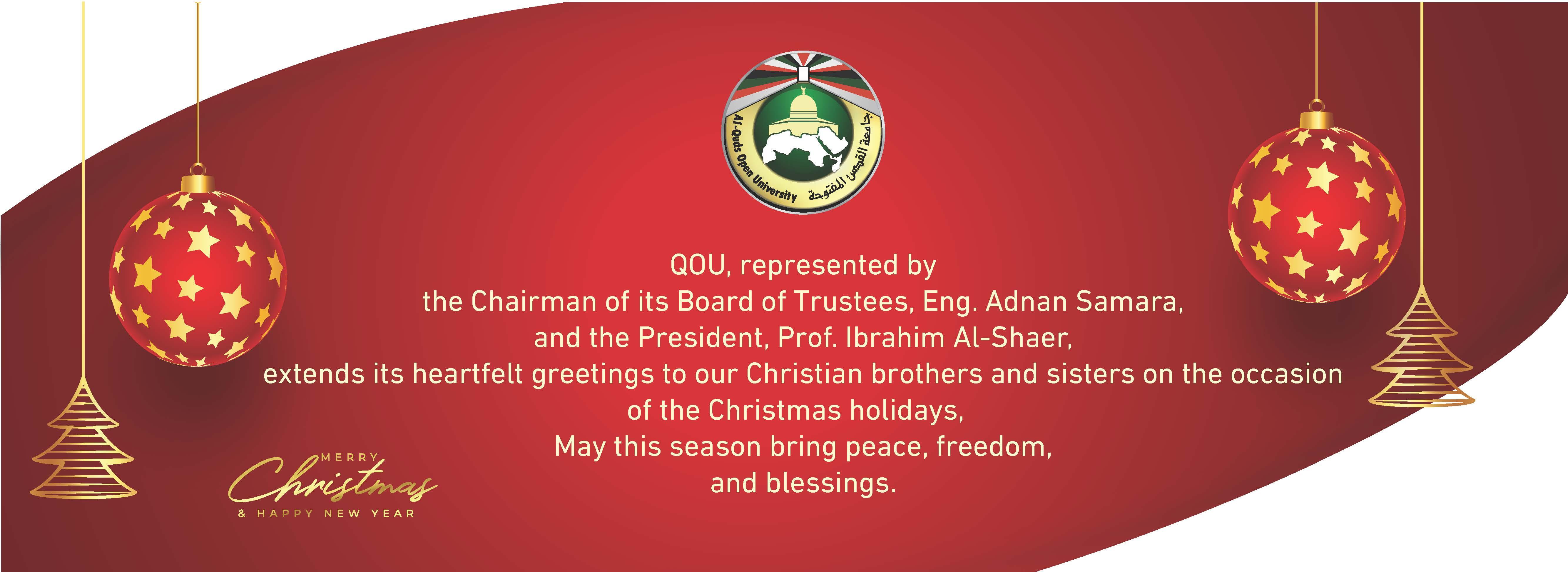 Al-Quds Open University جامعة القدس المفتوحة

QOU, represented by
the Chairman of its Board of Trustees, Eng. Adnan Samara,
and the President, Prof. Ibrahim Al-Shaer,
extends its heartfelt greetings to our Christian brothers and sisters on the occasion of the Christmas holidays,
May this season bring peace, freedom,
and blessings.

MERRY
Christmas
& HAPPY NEW YEAR